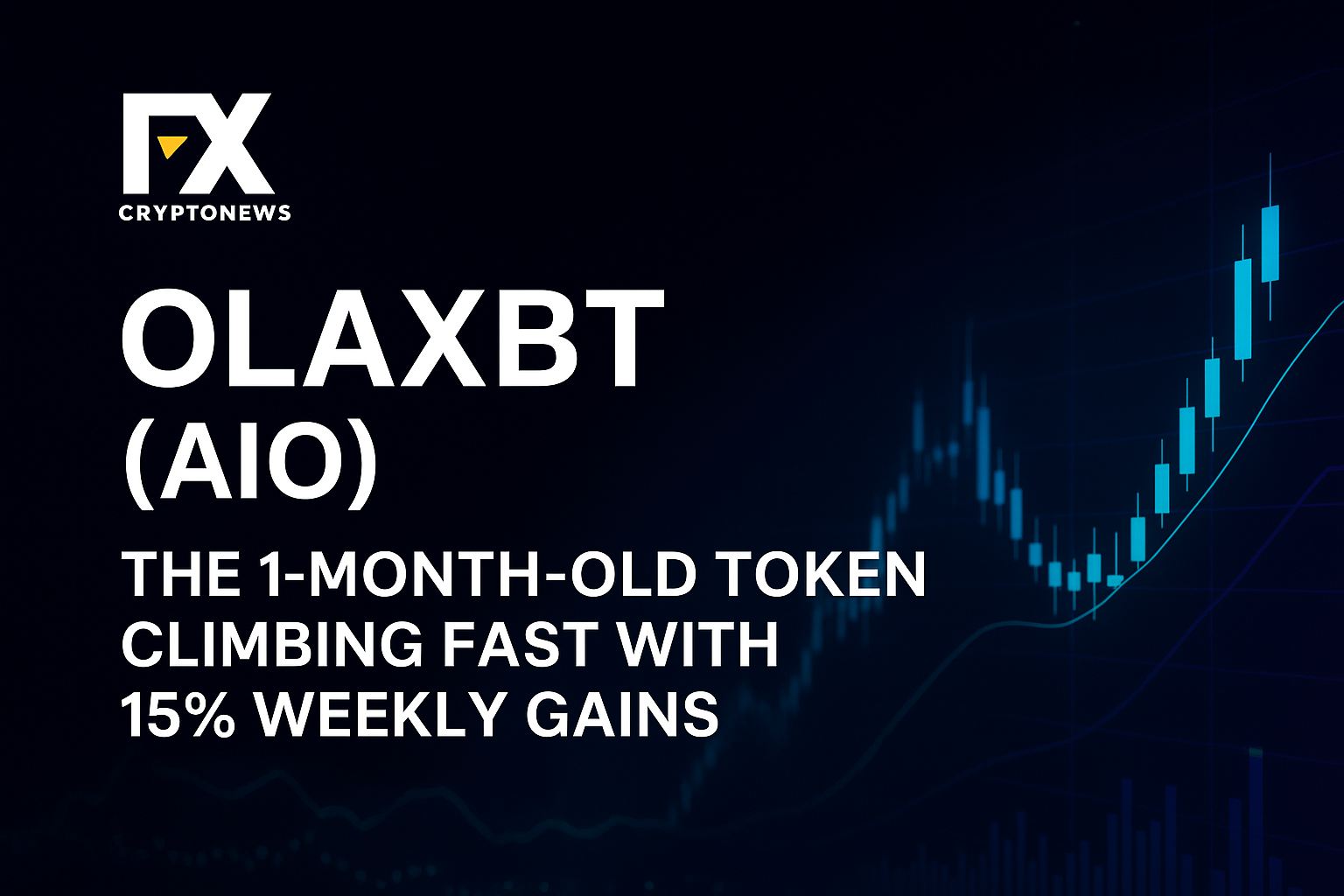 FX
CRYPTONEWS

OLAXBT
(AIO)

THE 1-MONTH-OLD TOKEN CLIMBING FAST WITH 15% WEEKLY GAINS